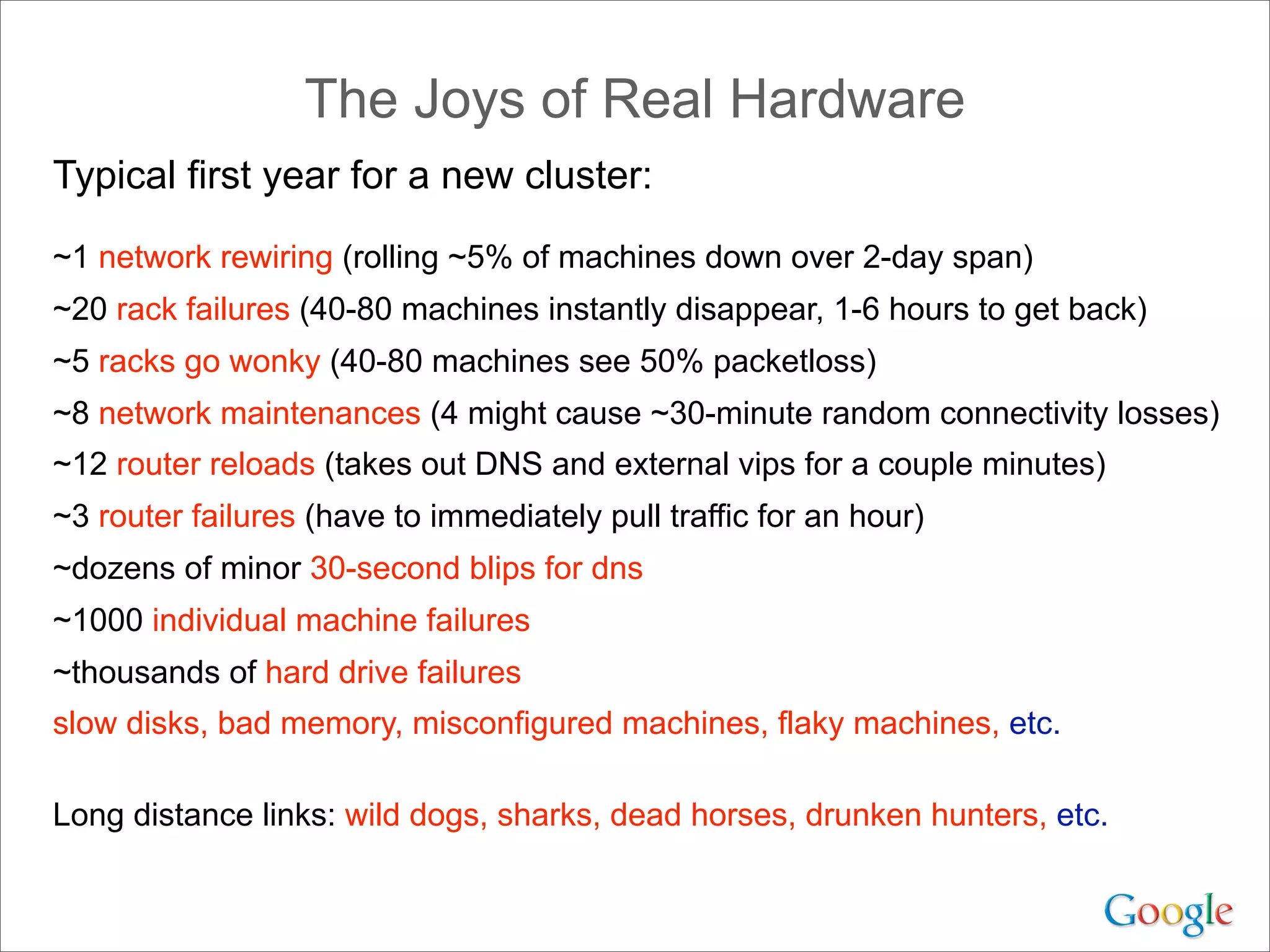 The Joys of Real Hardware

Typical first year for a new cluster:

~1 network rewiring (rolling ~5% of machines down over 2-day span)

~20 rack failures (40-80 machines instantly disappear, 1-6 hours to get back)

~5 racks go wonky (40-80 machines see 50% packetloss)

~8 network maintenances (4 might cause ~30-minute random connectivity losses)

~12 router reloads (takes out DNS and external vips for a couple minutes)

~3 router failures (have to immediately pull traffic for an hour)

~dozens of minor 30-second blips for dns

~1000 individual machine failures

~thousands of hard drive failures

slow disks, bad memory, misconfigured machines, flaky machines, etc.

Long distance links: wild dogs, sharks, dead horses, drunken hunters, etc.

Google